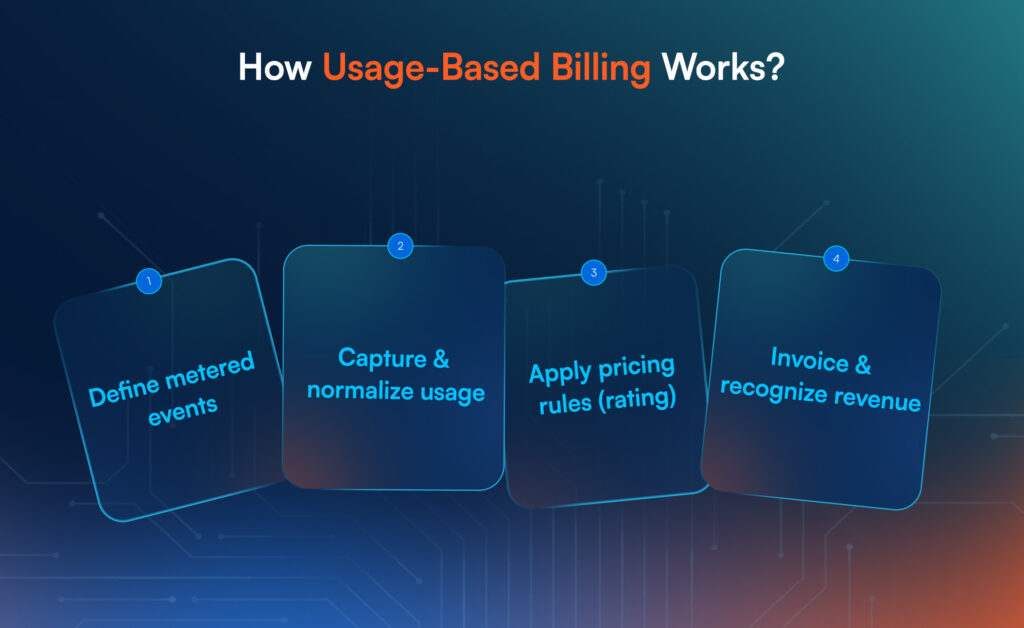 How Usage-Based Billing Works?

1
Define metered events

2
Capture & normalize usage

3
Apply pricing rules (rating)

4
Invoice & recognize revenue